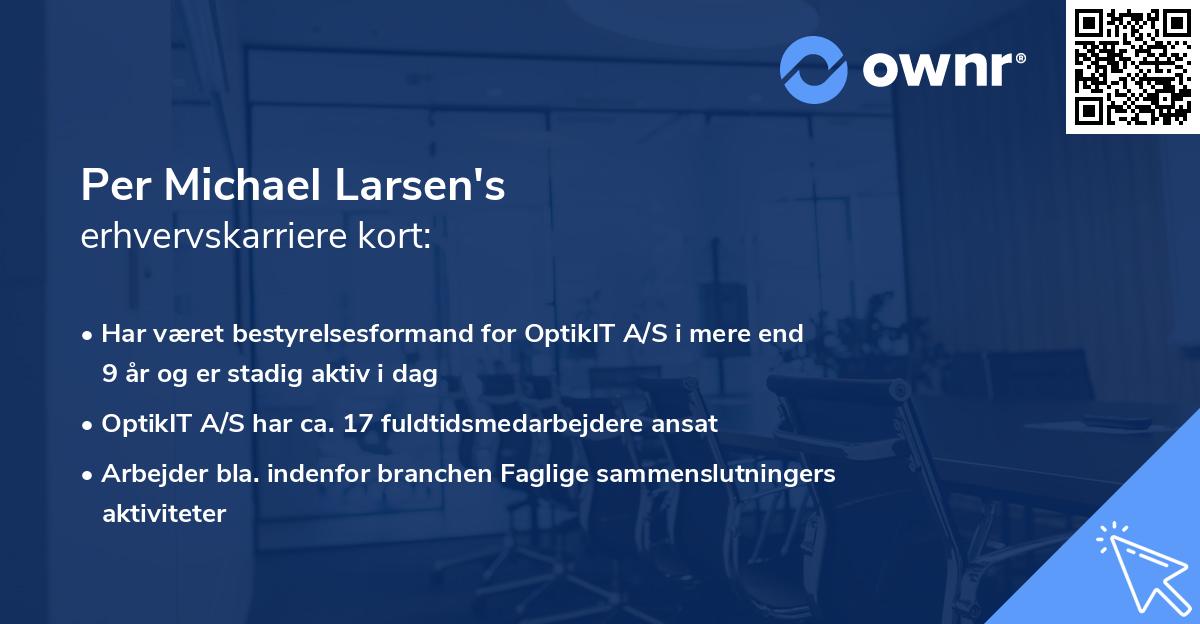 ownr®

Per Michael Larsen's
erhvervskarriere kort:

• Har været bestyrelsesformand for OptikIT A/S i mere end 9 år og er stadig aktiv i dag
• OptikIT A/S har ca. 17 fuldtidsmedarbejdere ansat
• Arbejder bla. indenfor branchen Faglige sammenslutningers aktiviteter